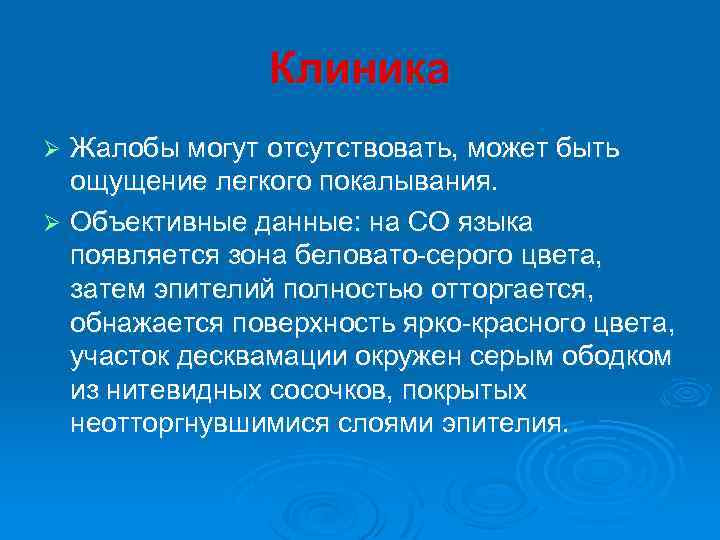 Клиника

➢ Жалобы могут отсутствовать, может быть ощущение легкого покалывания.

➢ Объективные данные: на СО языка появляется зона беловато-серого цвета, затем эпителий полностью отторгается, обнажается поверхность ярко-красного цвета, участок десквамации окружен серым ободком из нитевидных сосочков, покрытых неотторгнувшимися слоями эпителия.